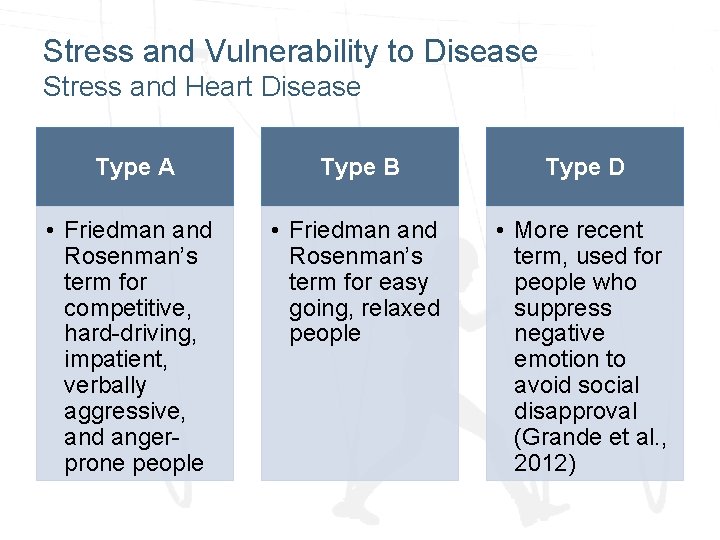 Stress and Vulnerability to Disease
Stress and Heart Disease

Type A

• Friedman and Rosenman's term for competitive, hard-driving, impatient, verbally aggressive, and anger-prone people

Type B

• Friedman and Rosenman's term for easy going, relaxed people

Type D

• More recent term, used for people who suppress negative emotion to avoid social disapproval (Grande et al., 2012)